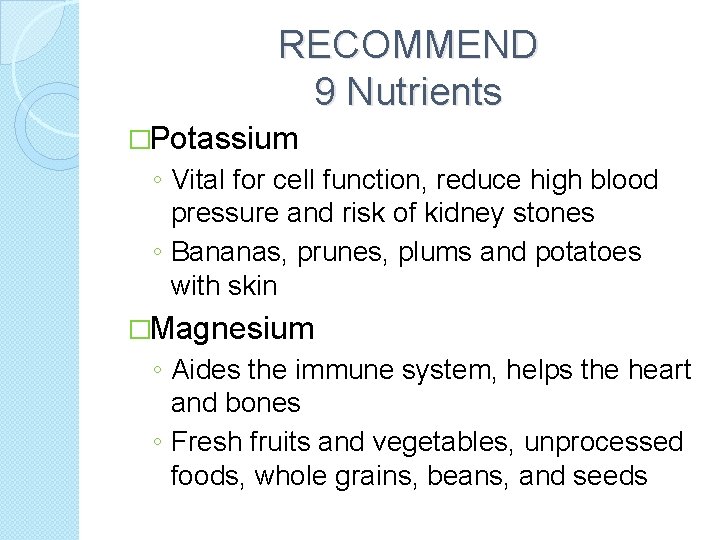 RECOMMEND
9 Nutrients

□Potassium
◦ Vital for cell function, reduce high blood pressure and risk of kidney stones
◦ Bananas, prunes, plums and potatoes with skin

□Magnesium
◦ Aides the immune system, helps the heart and bones
◦ Fresh fruits and vegetables, unprocessed foods, whole grains, beans, and seeds